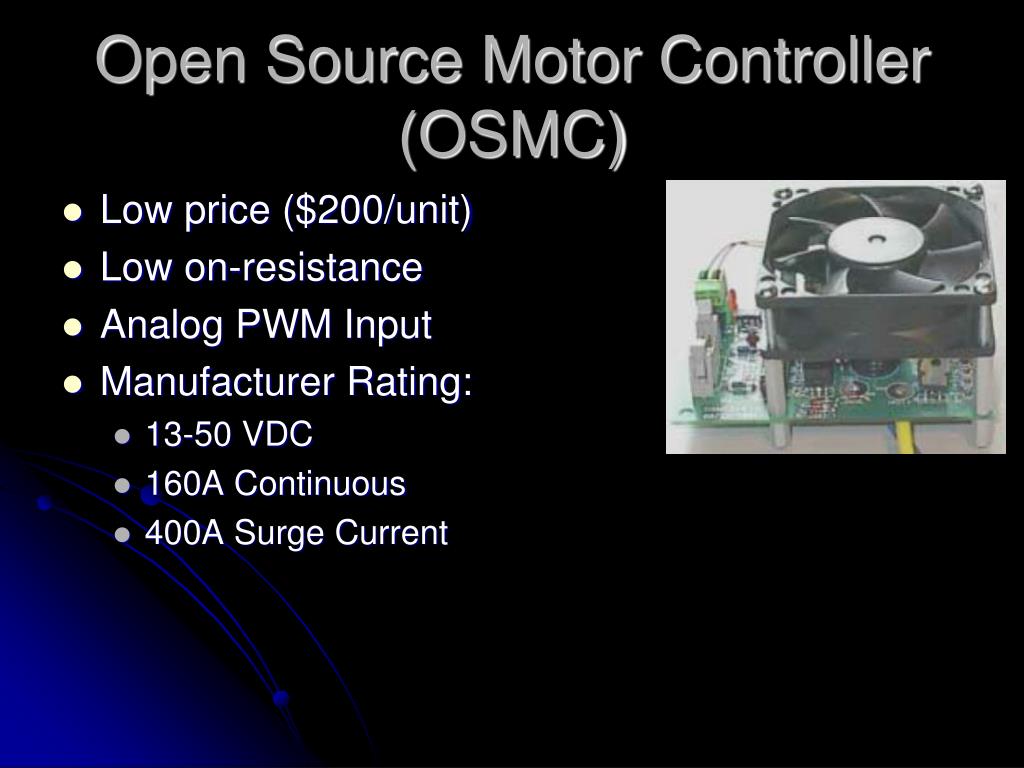 Open Source Motor Controller (OSMC)

- Low price (\$200/unit)
- Low on-resistance
- Analog PWM Input
- Manufacturer Rating:
  - 13-50 VDC
  - 160A Continuous
  - 400A Surge Current